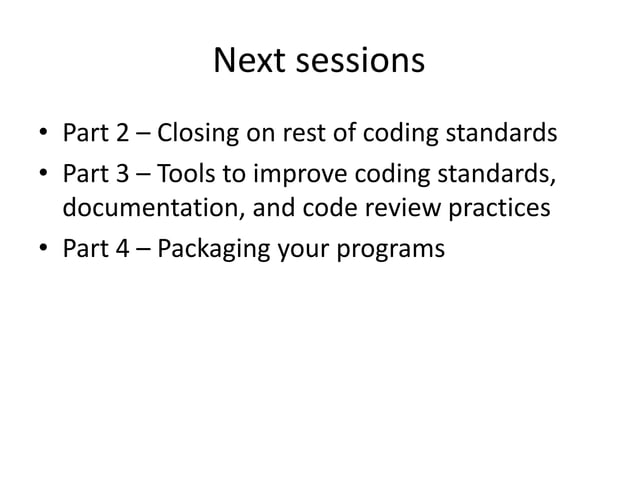 Next sessions

• Part 2 – Closing on rest of coding standards
• Part 3 – Tools to improve coding standards, documentation, and code review practices
• Part 4 – Packaging your programs